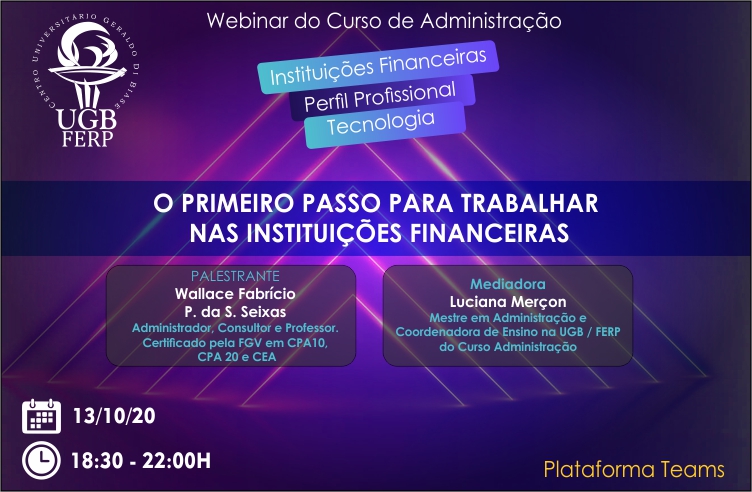 CENTRO UNIVERSITARIO GERALDO DI BIASE
UGB
FERP

Webinar do Curso de Administração

Instituições Financeiras
Perfil Profissional
Tecnologia

O PRIMEIRO PASSO PARA TRABALHAR NAS INSTITUIÇÕES FINANCEIRAS

PALESTRANTE
Wallace Fabrício P. da S. Seixas
Administrador, Consultor e Professor. Certificado pela FGV em CPA10, CPA 20 e CEA

Mediadora
Luciana Merçon
Mestre em Administração e Coordenadora de Ensino na UGB / FERP do Curso Administração

13/10/20

18:30 - 22:00H

Plataforma Teams